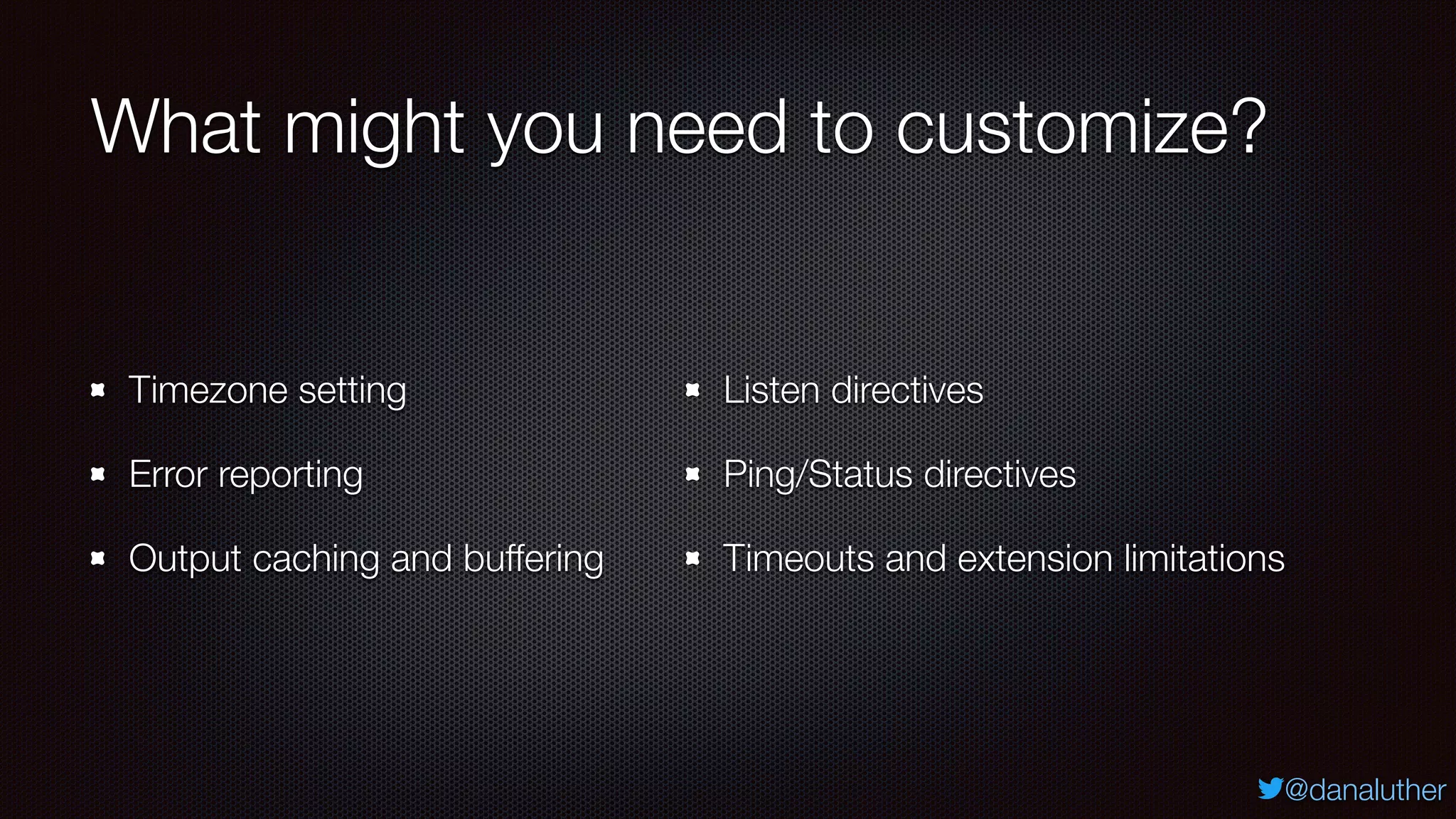 What might you need to customize?

- Timezone setting
- Error reporting
- Output caching and buffering

- Listen directives
- Ping/Status directives
- Timeouts and extension limitations

@danaluther